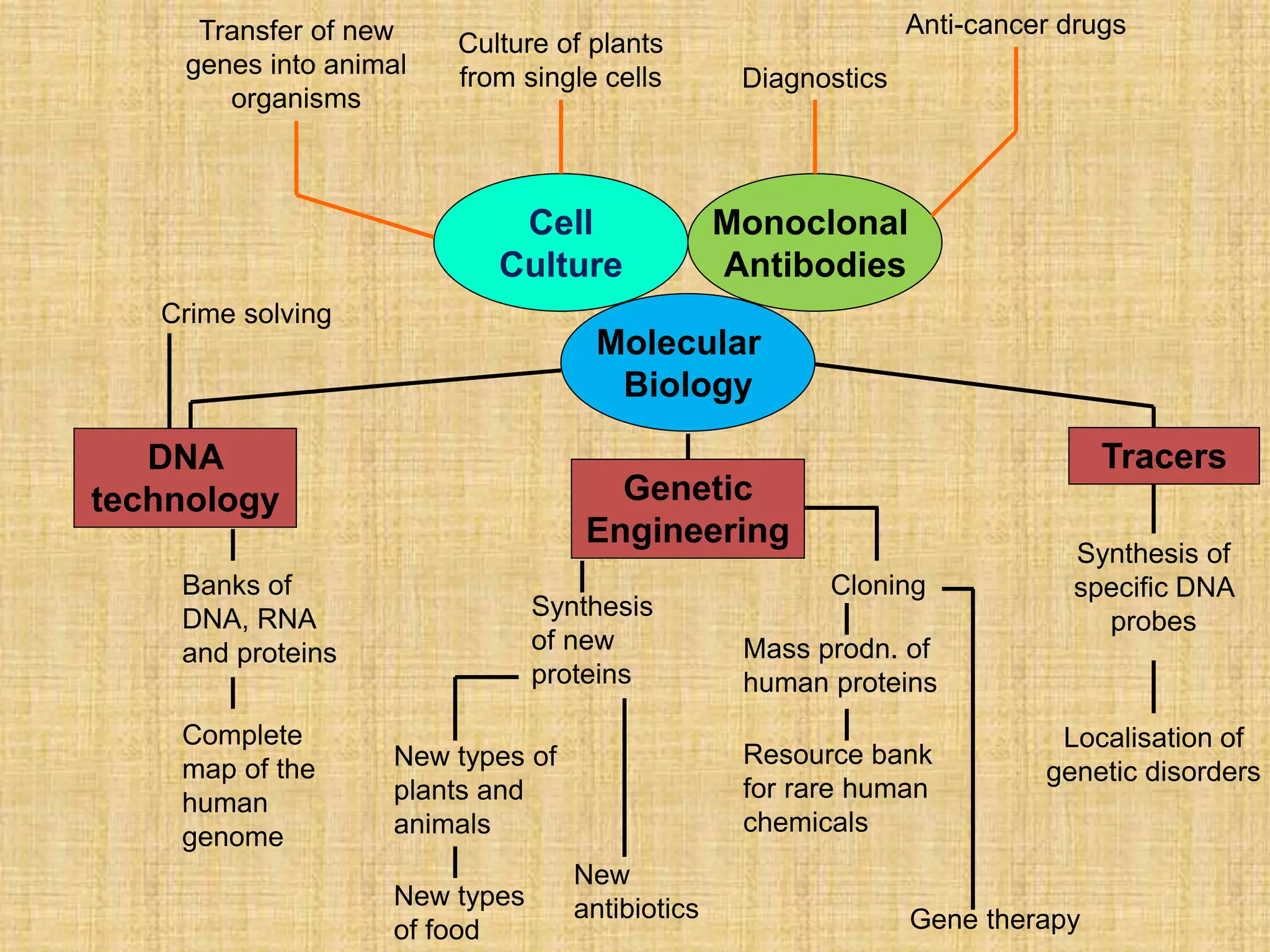 Transfer of new genes into animal organisms

Culture of plants from single cells

Diagnostics

Anti-cancer drugs

Cell Culture

Monoclonal Antibodies

Crime solving

Molecular Biology

DNA technology

Genetic Engineering

Tracers

Banks of DNA, RNA and proteins

Complete map of the human genome

Synthesis of new proteins

New types of plants and animals

New types of food

New antibiotics

Cloning

Mass prodn. of human proteins

Resource bank for rare human chemicals

Gene therapy

Synthesis of specific DNA probes

Localisation of genetic disorders